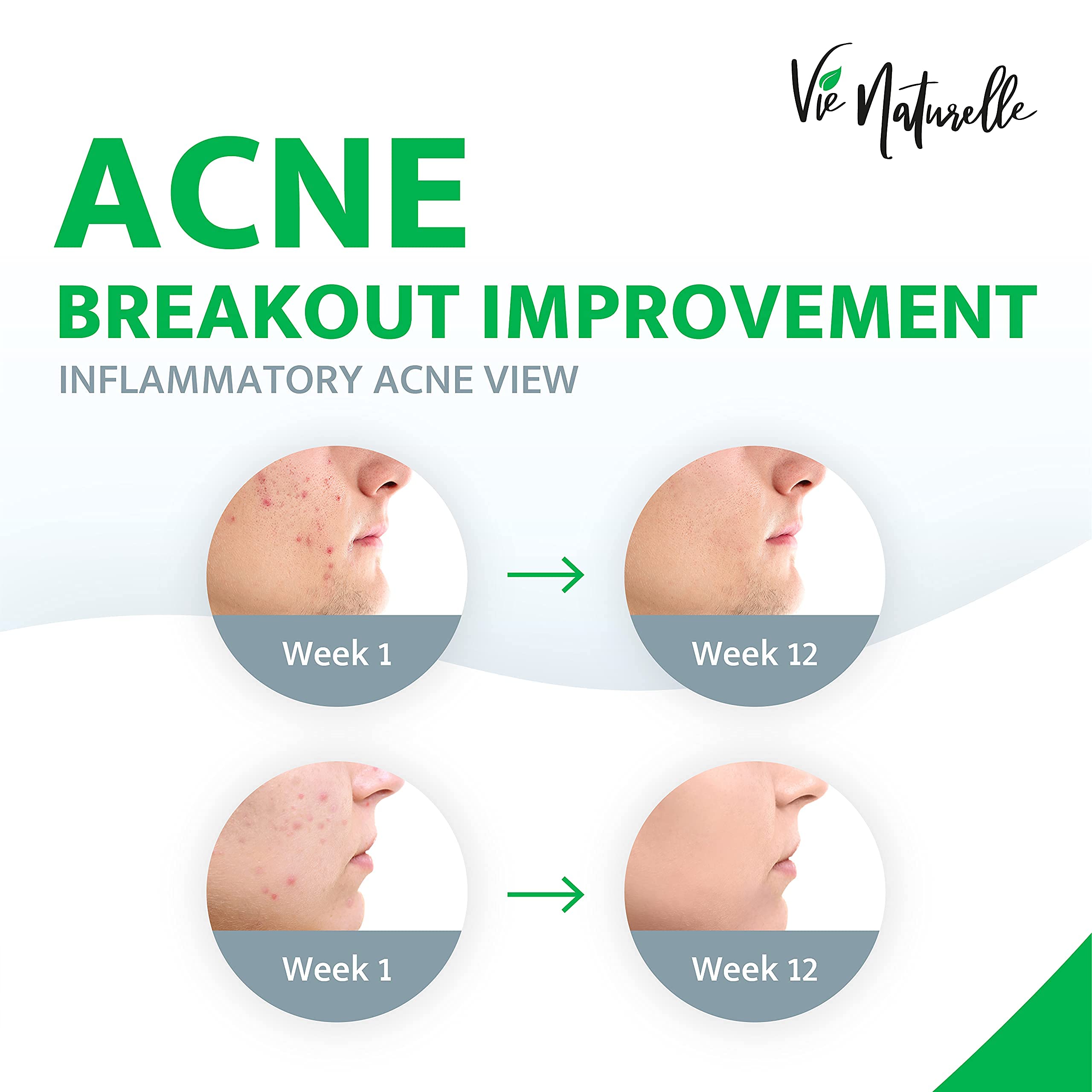 Vie Naturelle

ACNE
BREAKOUT IMPROVEMENT
INFLAMMATORY ACNE VIEW

Week 1

Week 12

Week 1

Week 12